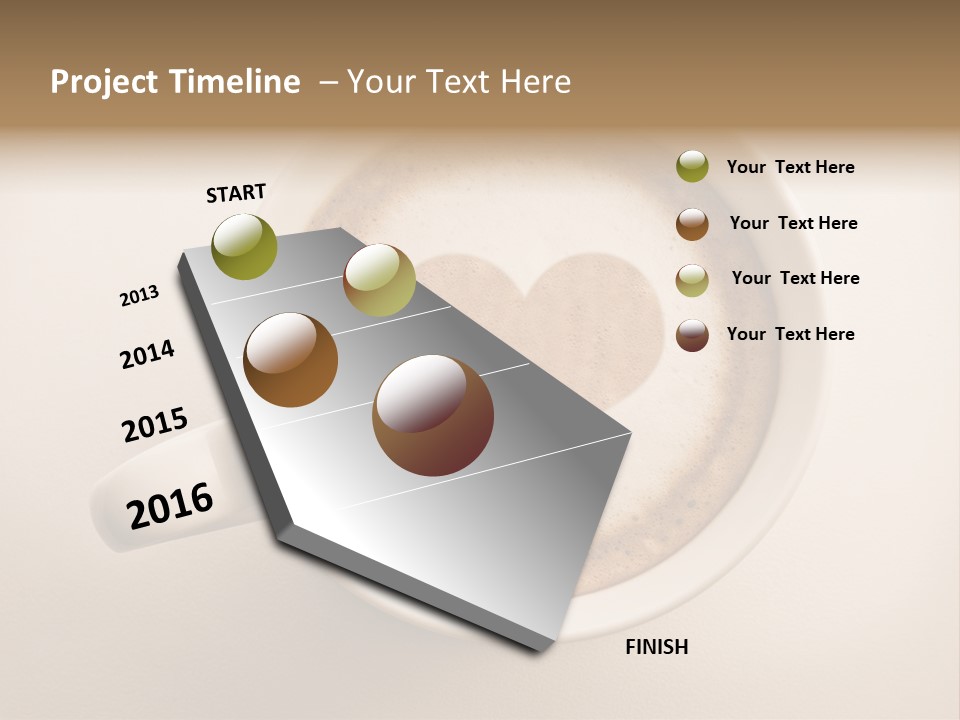 Project Timeline – Your Text Here

START

2013

2014

2015

2016

FINISH

Your Text Here

Your Text Here

Your Text Here

Your Text Here